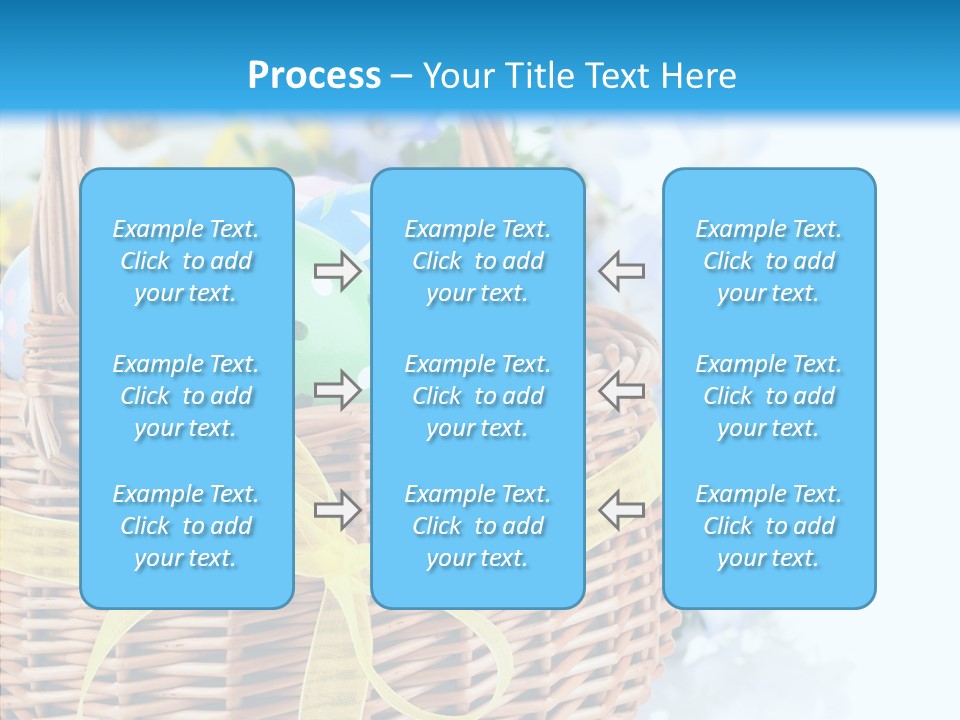 Process – Your Title Text Here

Example Text. Click to add your text.

Example Text. Click to add your text.

Example Text. Click to add your text.

Example Text. Click to add your text.

Example Text. Click to add your text.

Example Text. Click to add your text.

Example Text. Click to add your text.

Example Text. Click to add your text.

Example Text. Click to add your text.